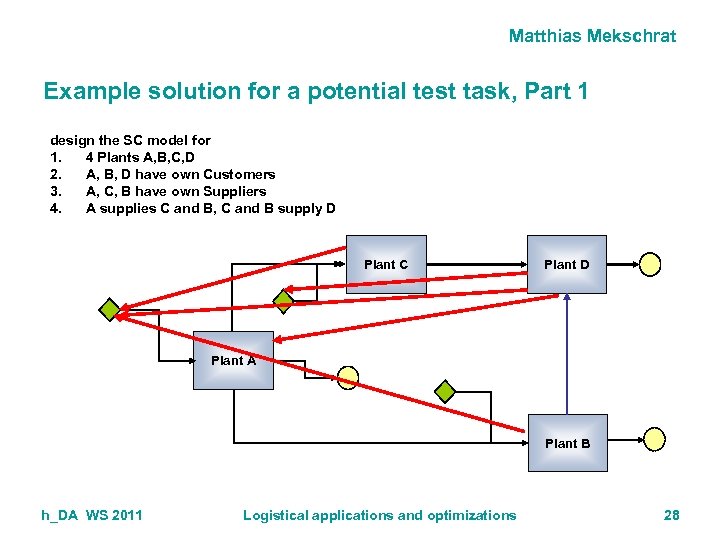 Matthias Mekschrat

Example solution for a potential test task, Part 1

design the SC model for
1. 4 Plants A,B,C,D
2. A, B, D have own Customers
3. A, C, B have own Suppliers
4. A supplies C and B, C and B supply D

Plant C

Plant D

Plant A

Plant B

h_DA WS 2011 Logistical applications and optimizations 28